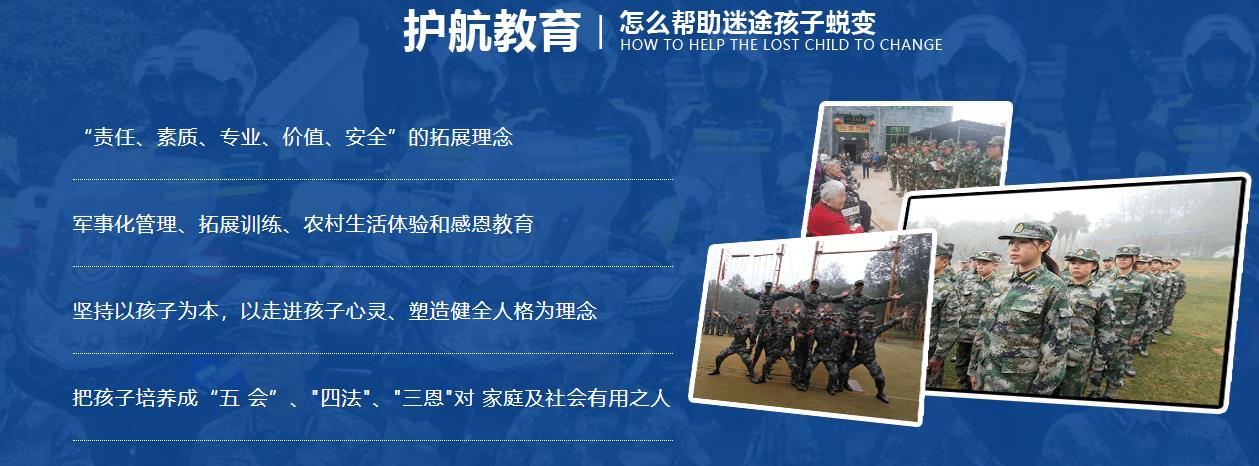 护航教育 | 怎么帮助迷途孩子蜕变
HOW TO HELP THE LOST CHILD TO CHANGE

“责任、素质、专业、价值、安全”的拓展理念

军事化管理、拓展训练、农村生活体验和感恩教育

坚持以孩子为本，以走进孩子心灵、塑造健全人格为理念

把孩子培养成“五 会”、"四法"、"三恩"对 家庭及社会有用之人